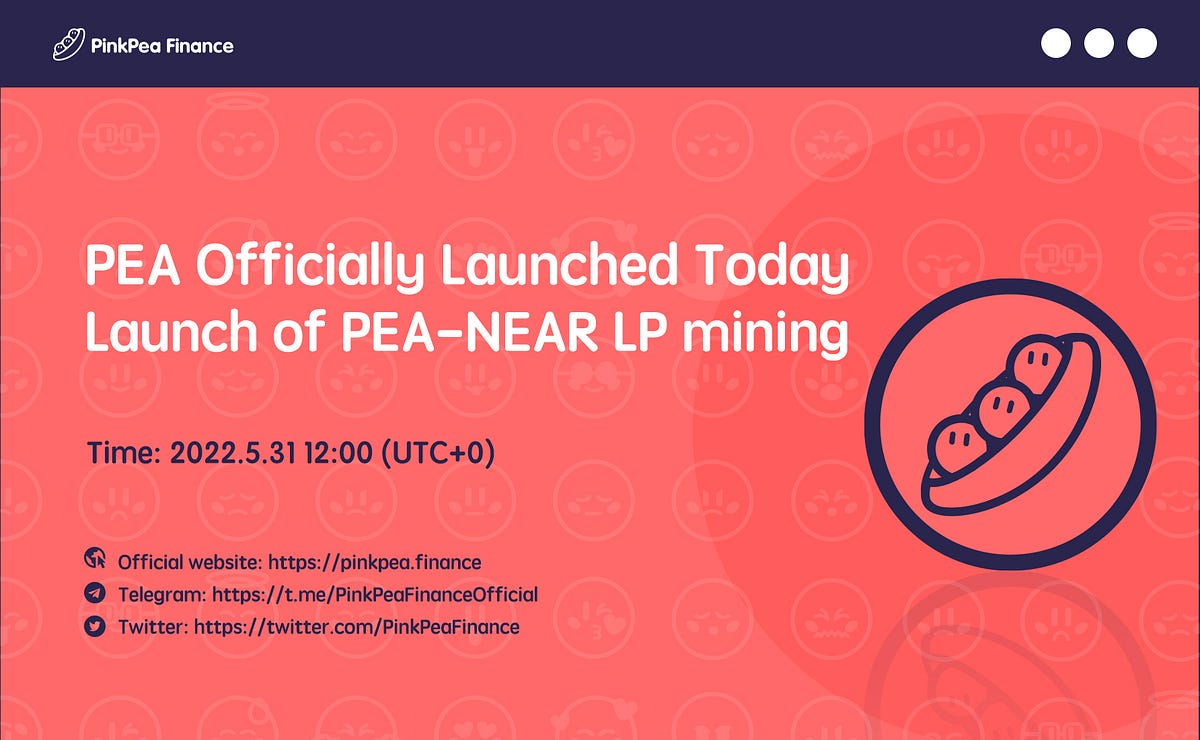 PinkPea Finance

PEA Officially Launched Today
Launch of PEA-NEAR LP mining

Time: 2022.5.31 12:00 (UTC+0)

Official website: https://pinkpea.finance
Telegram: https://t.me/PinkPeaFinanceOfficial
Twitter: https://twitter.com/PinkPeaFinance